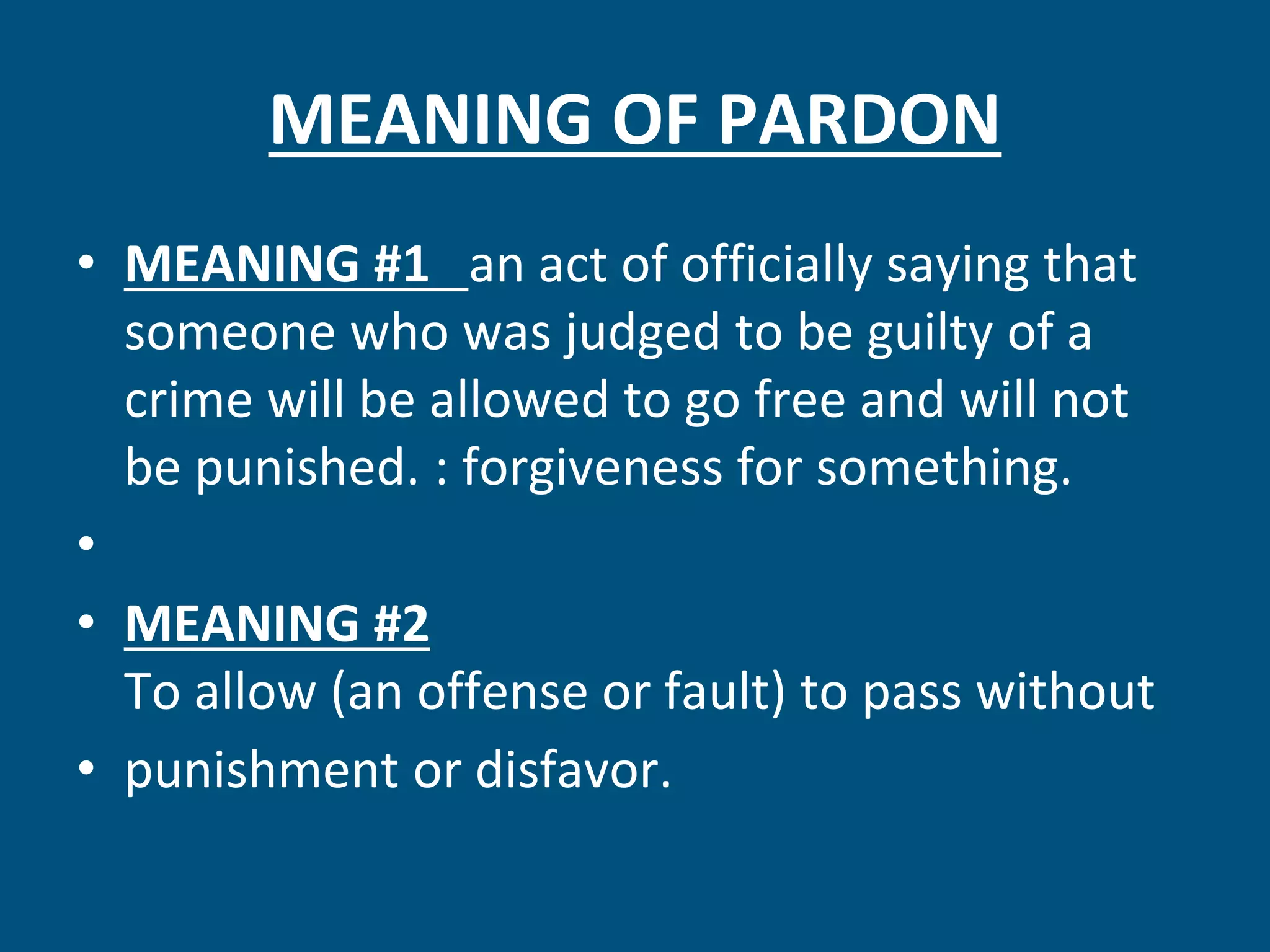 MEANING OF PARDON

• MEANING #1 an act of officially saying that someone who was judged to be guilty of a crime will be allowed to go free and will not be punished. : forgiveness for something.

•

• MEANING #2
To allow (an offense or fault) to pass without

• punishment or disfavor.